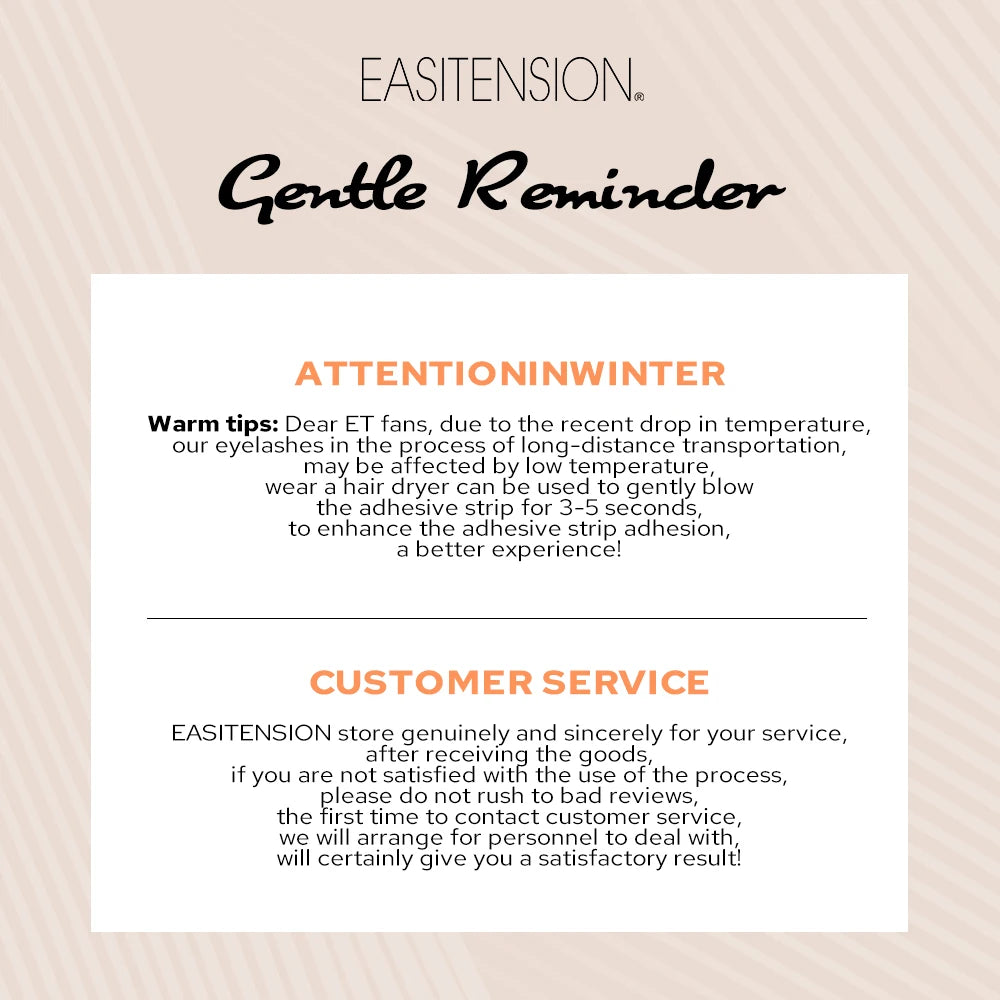 EASITENSION®

Gentle Reminder

ATTENTIONINWINTER

Warm tips: Dear ET fans, due to the recent drop in temperature, our eyelashes in the process of long-distance transportation, may be affected by low temperature, wear a hair dryer can be used to gently blow the adhesive strip for 3-5 seconds, to enhance the adhesive strip adhesion, a better experience!

CUSTOMER SERVICE

EASITENSION store genuinely and sincerely for your service, after receiving the goods, if you are not satisfied with the use of the process, please do not rush to bad reviews, the first time to contact customer service, we will arrange for personnel to deal with, will certainly give you a satisfactory result!